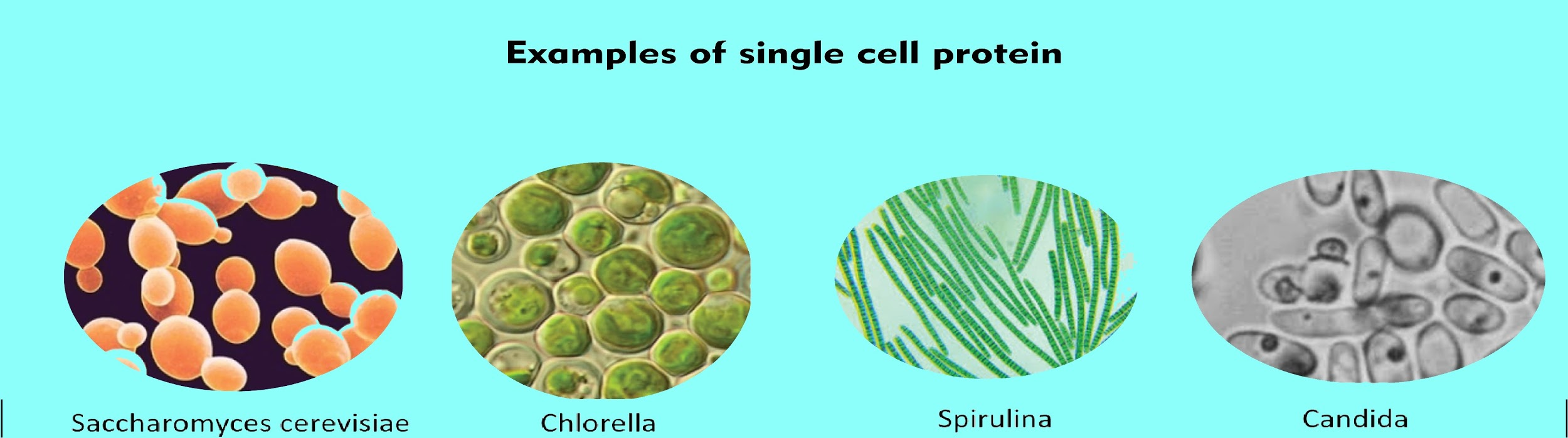 Examples of single cell protein

Saccharomyces cerevisiae

Chlorella

Spirulina

Candida